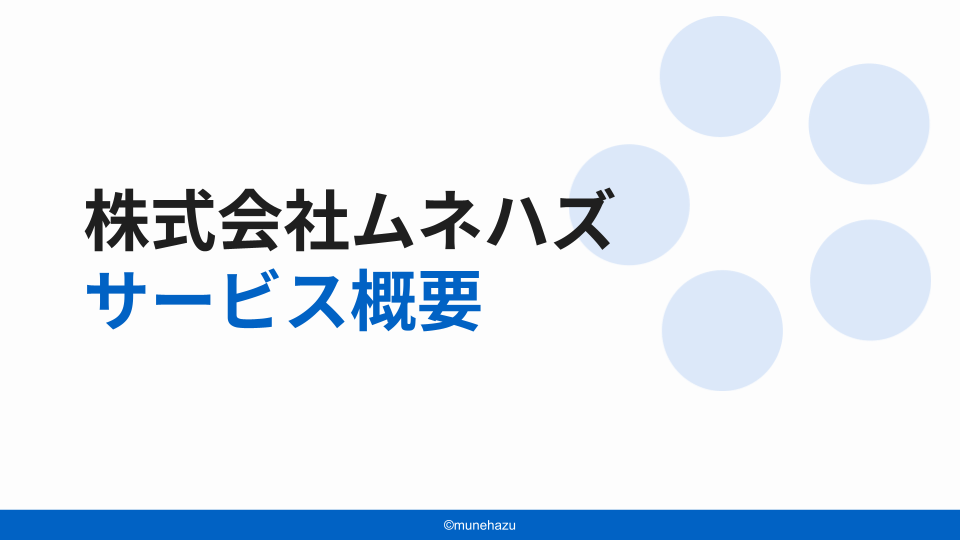 株式会社ムネハズ
サービス概要

©munehazu